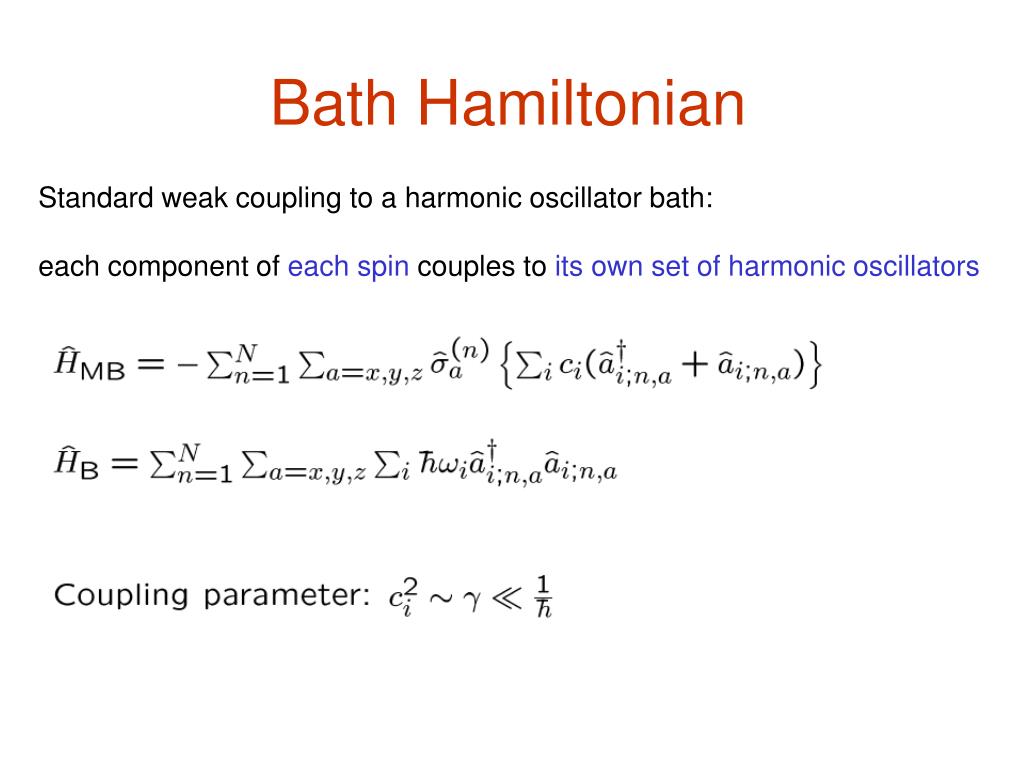 Bath Hamiltonian

Standard weak coupling to a harmonic oscillator bath:

each component of each spin couples to its own set of harmonic oscillators

$\hat{H}_{\mathrm{MB}} = -\sum_{n=1}^{N} \sum_{a=x,y,z} \hat{\sigma}_a^{(n)} \left\{ \sum_i c_i (\hat{a}_{i;n,a}^{\dagger} + \hat{a}_{i;n,a}) \right\}$

$\hat{H}_{\mathrm{B}} = \sum_{n=1}^{N} \sum_{a=x,y,z} \sum_i \hbar\omega_i \hat{a}_{i;n,a}^{\dagger} \hat{a}_{i;n,a}$

Coupling parameter: $c_i^2 \sim \gamma \ll \frac{1}{\hbar}$